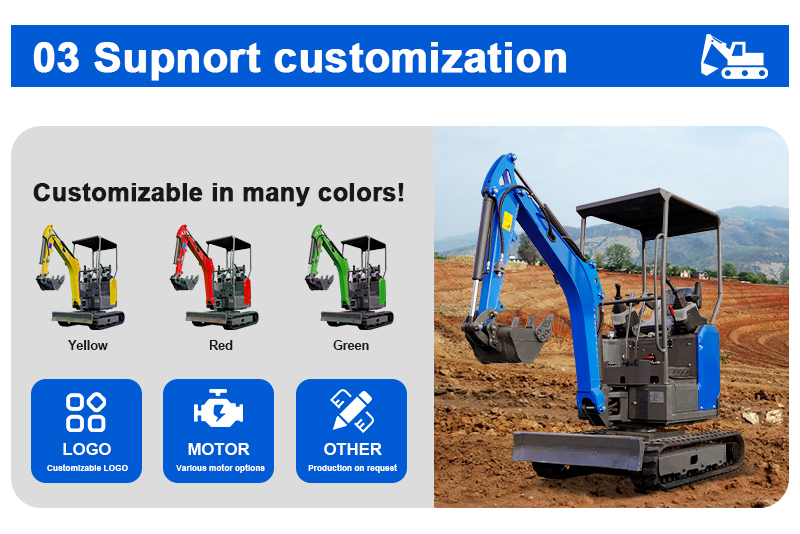 03 Supnort customization

Customizable in many colors!

Yellow

Red

Green

LOGO
Customizable LOGO

MOTOR
Various motor options

OTHER
Production on request